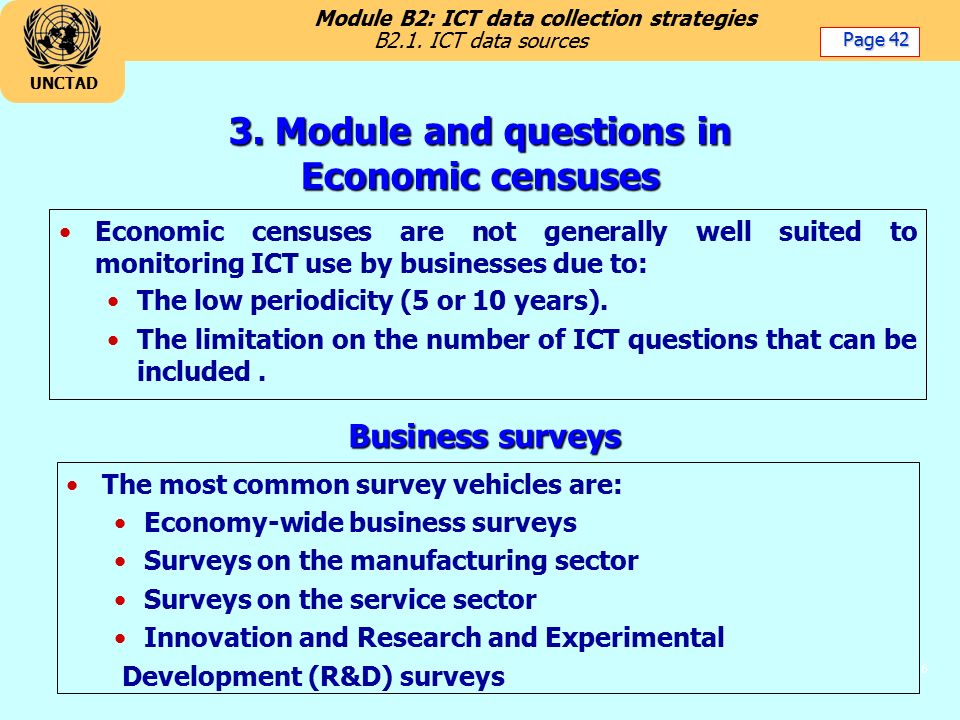 UNCTAD

Module B2: ICT data collection strategies
B2.1. ICT data sources

Page 42

3. Module and questions in Economic censuses

• Economic censuses are not generally well suited to monitoring ICT use by businesses due to:
• The low periodicity (5 or 10 years).
• The limitation on the number of ICT questions that can be included .

Business surveys

• The most common survey vehicles are:
• Economy-wide business surveys
• Surveys on the manufacturing sector
• Surveys on the service sector
• Innovation and Research and Experimental Development (R&D) surveys